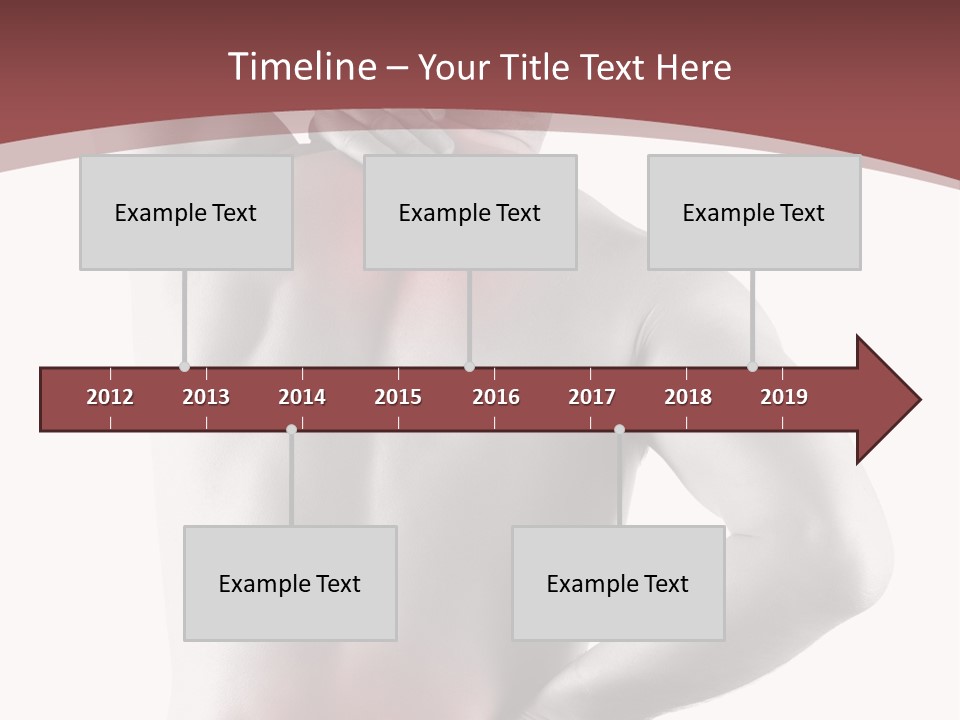 Timeline – Your Title Text Here

Example Text

Example Text

Example Text

2012 2013 2014 2015 2016 2017 2018 2019

Example Text

Example Text